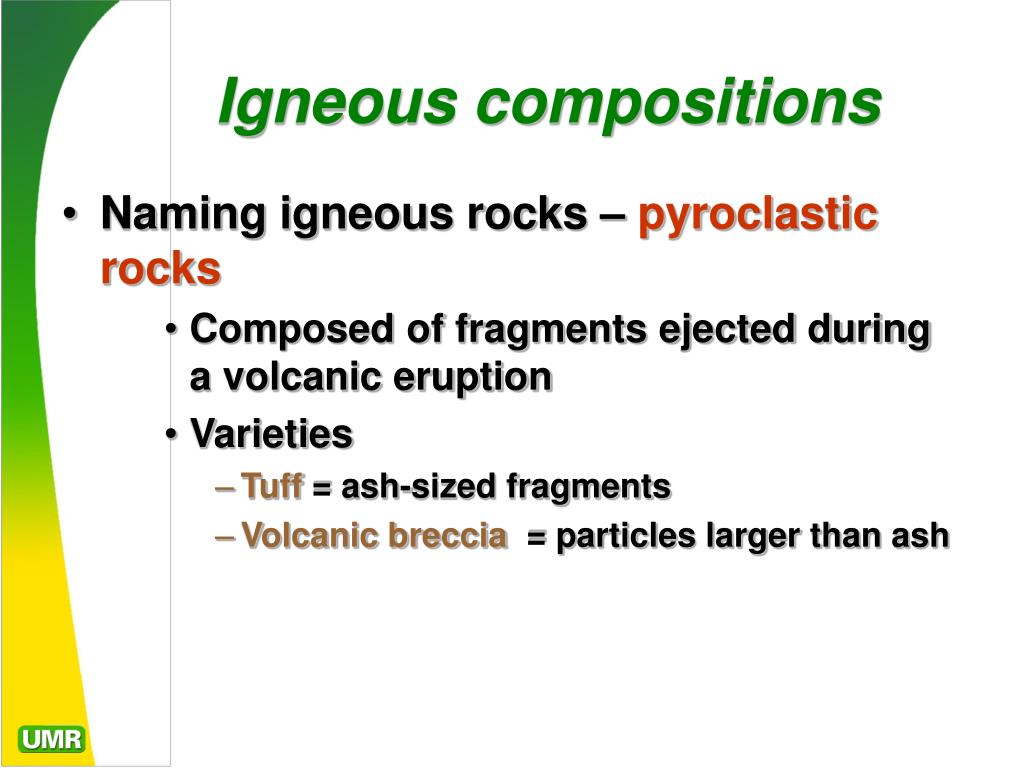 Igneous compositions

• Naming igneous rocks – pyroclastic rocks

• Composed of fragments ejected during a volcanic eruption

• Varieties

– Tuff = ash-sized fragments

– Volcanic breccia = particles larger than ash

UMR